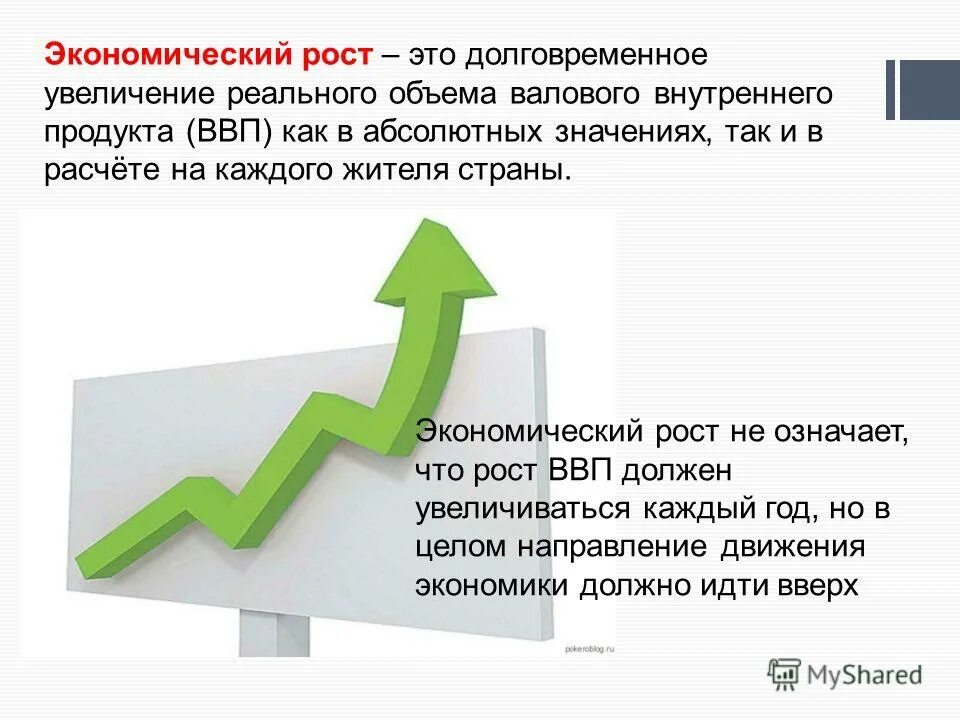 Экономический рост – это долговременное увеличение реального объема валового внутреннего продукта (ВВП) как в абсолютных значениях, так и в расчёте на каждого жителя страны.

Экономический рост не означает, что рост ВВП должен увеличиваться каждый год, но в целом направление движения экономики должно идти вверх

pokeroblog.ru

MyShared